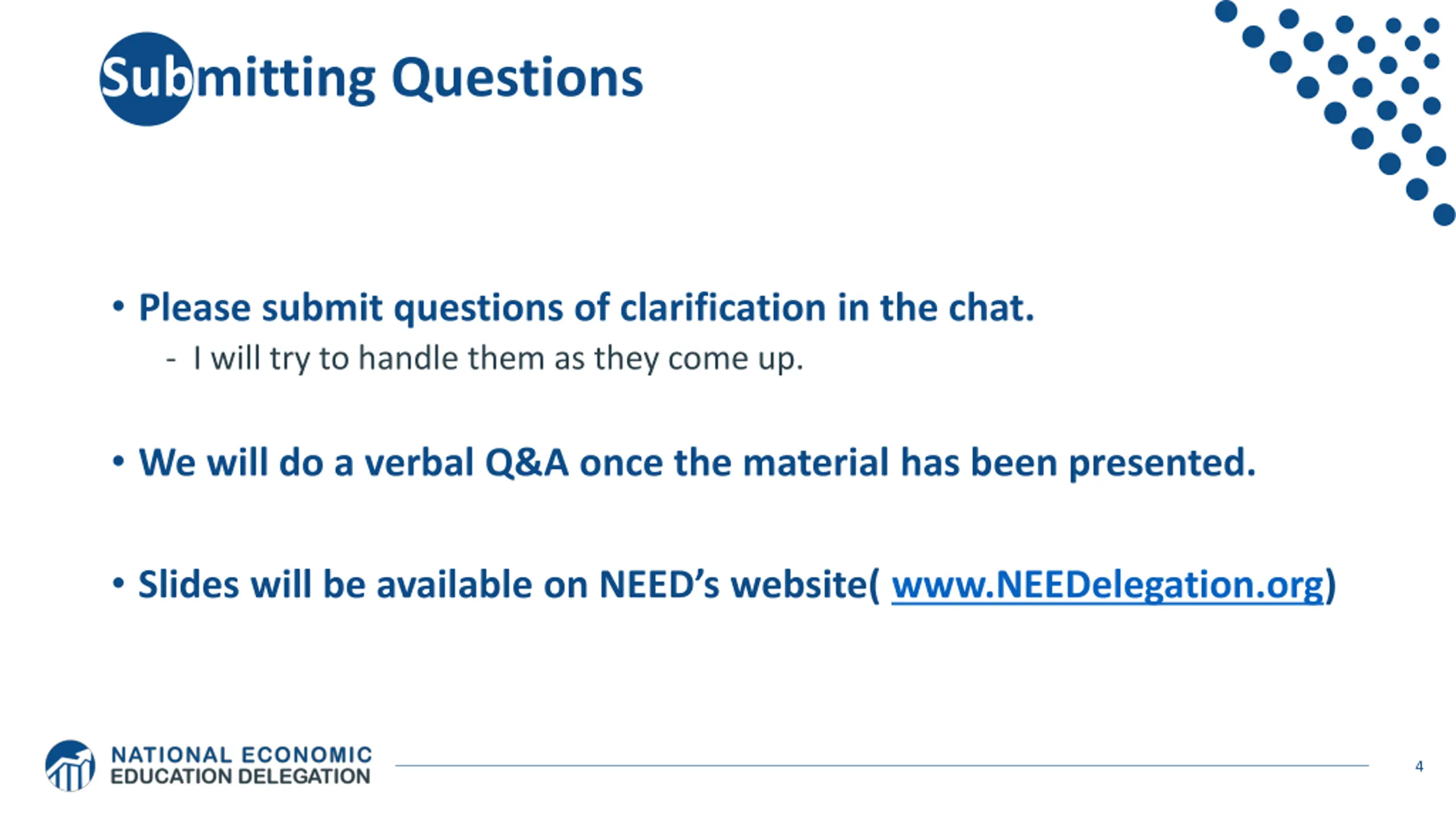 Submitting Questions

• Please submit questions of clarification in the chat.
- I will try to handle them as they come up.

• We will do a verbal Q&A once the material has been presented.

• Slides will be available on NEED's website( www.NEEDelegation.org)

NATIONAL ECONOMIC EDUCATION DELEGATION

4